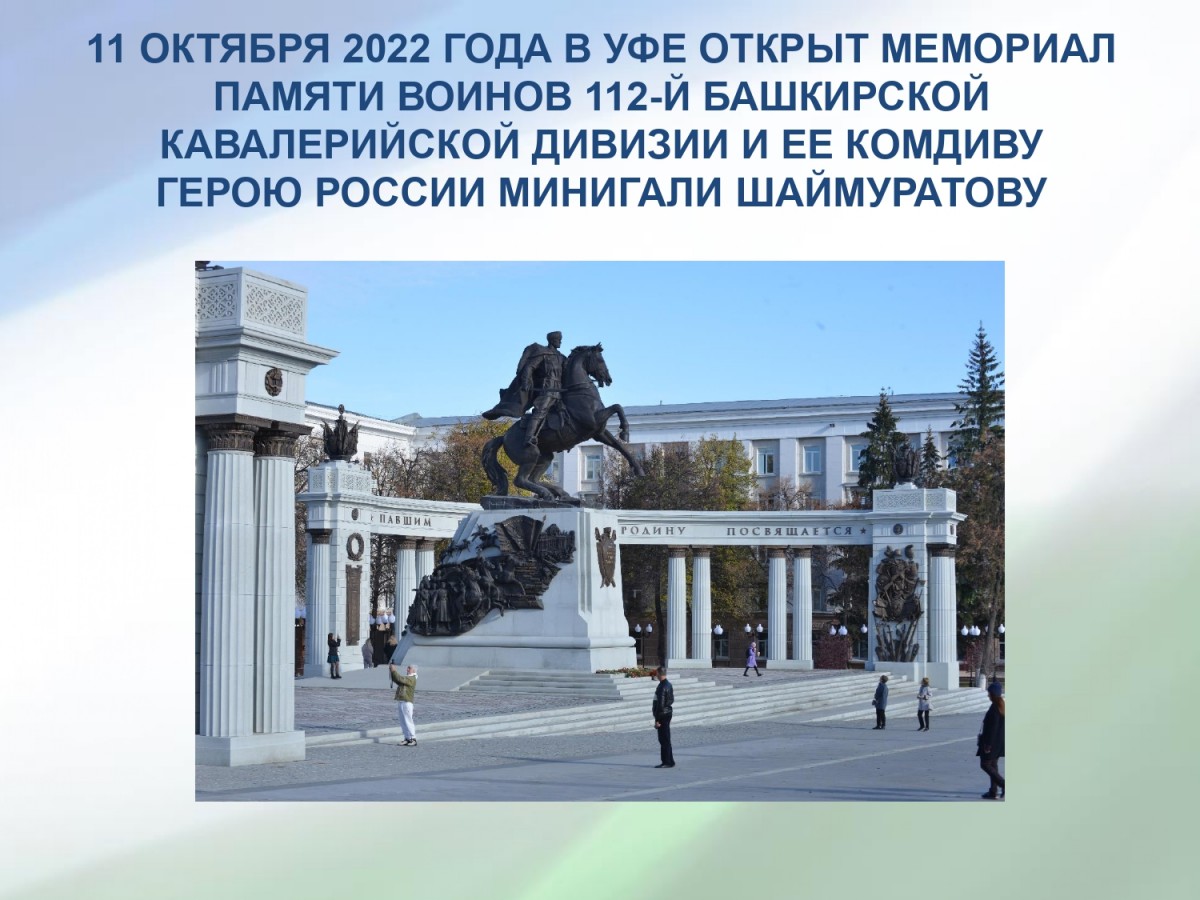 11 ОКТЯБРЯ 2022 ГОДА В УФЕ ОТКРЫТ МЕМОРИАЛ ПАМЯТИ ВОИНОВ 112-Й БАШКИРСКОЙ КАВАЛЕРИЙСКОЙ ДИВИЗИИ И ЕЕ КОМДИВУ ГЕРОЮ РОССИИ МИНИГАЛИ ШАЙМУРАТОВУ

ПАВШИМ
РОДИНУ ПОСВЯЩАЕТСЯ